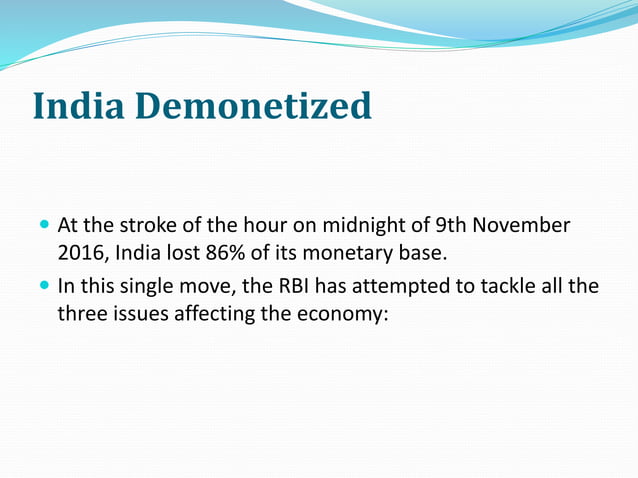 India Demonetized

- At the stroke of the hour on midnight of 9th November 2016, India lost 86% of its monetary base.
- In this single move, the RBI has attempted to tackle all the three issues affecting the economy: